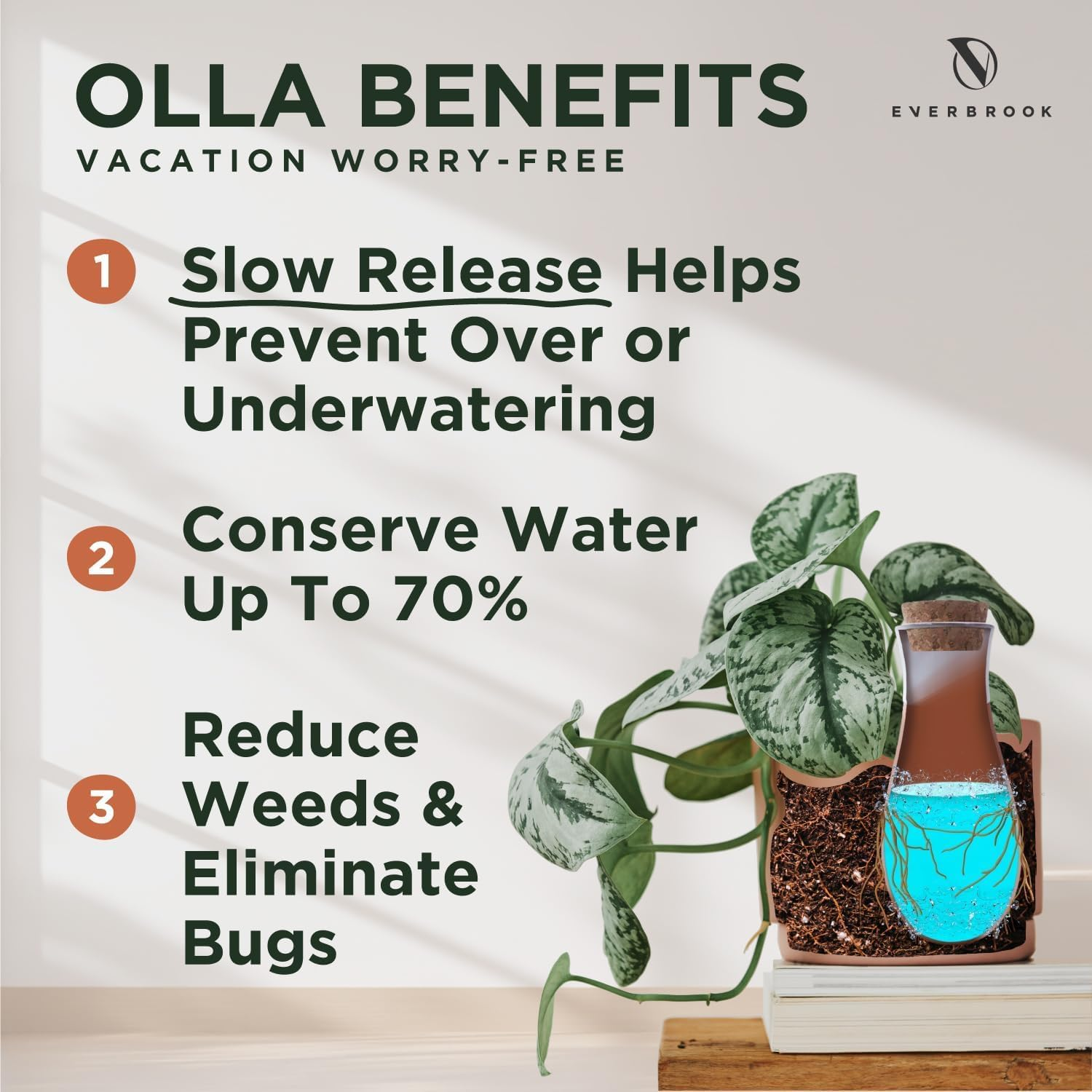 OLLA BENEFITS
VACATION WORRY-FREE

EVERBROOK

1 Slow Release Helps Prevent Over or Underwatering

2 Conserve Water Up To 70%

3 Reduce Weeds & Eliminate Bugs